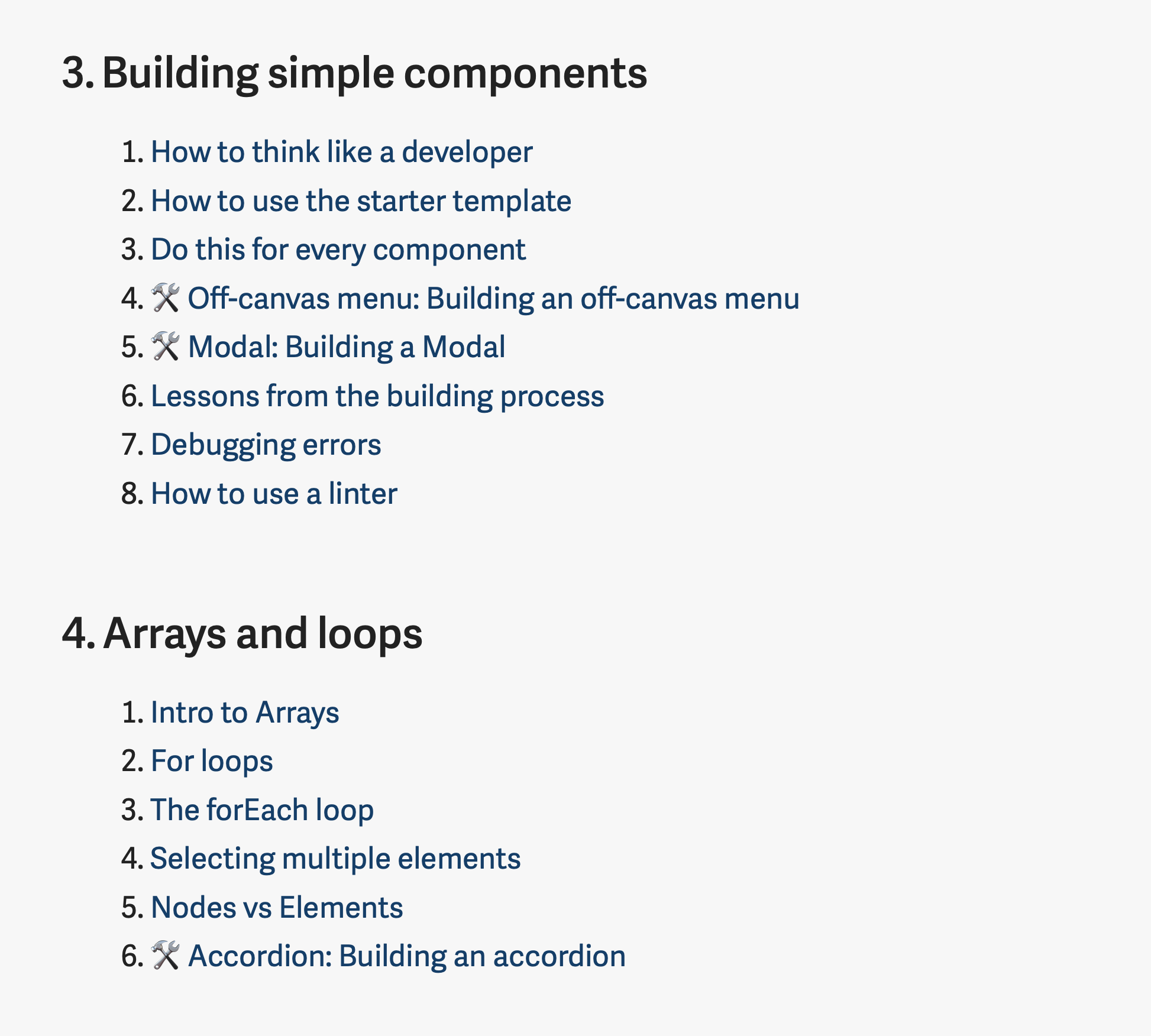 3. Building simple components

1. How to think like a developer
2. How to use the starter template
3. Do this for every component
4. 🛠 Off-canvas menu: Building an off-canvas menu
5. 🛠 Modal: Building a Modal
6. Lessons from the building process
7. Debugging errors
8. How to use a linter

4. Arrays and loops

1. Intro to Arrays
2. For loops
3. The forEach loop
4. Selecting multiple elements
5. Nodes vs Elements
6. 🛠 Accordion: Building an accordion